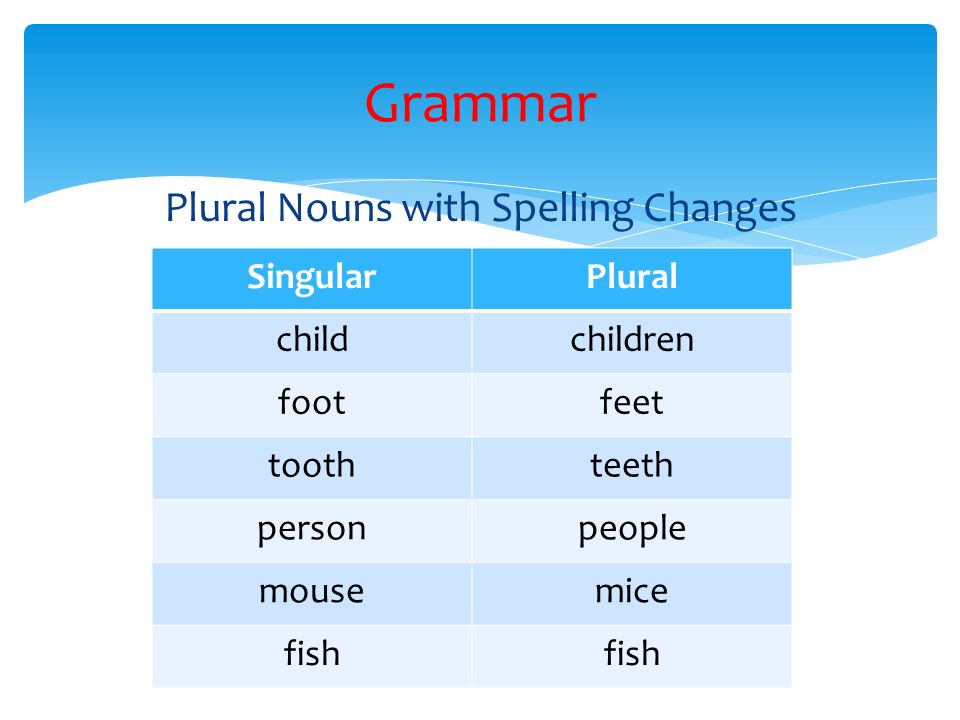 Grammar

Plural Nouns with Spelling Changes

| Singular | Plural |
|---|---|
| child | children |
| foot | feet |
| tooth | teeth |
| person | people |
| mouse | mice |
| fish | fish |